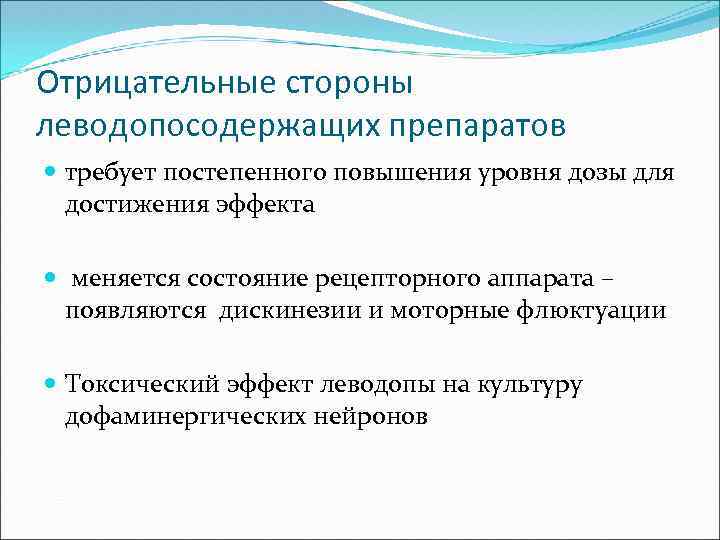 Отрицательные стороны леводопосодержащих препаратов

требует постепенного повышения уровня дозы для достижения эффекта

меняется состояние рецепторного аппарата – появляются дискинезии и моторные флюктуации

Токсический эффект леводопы на культуру дофаминергических нейронов